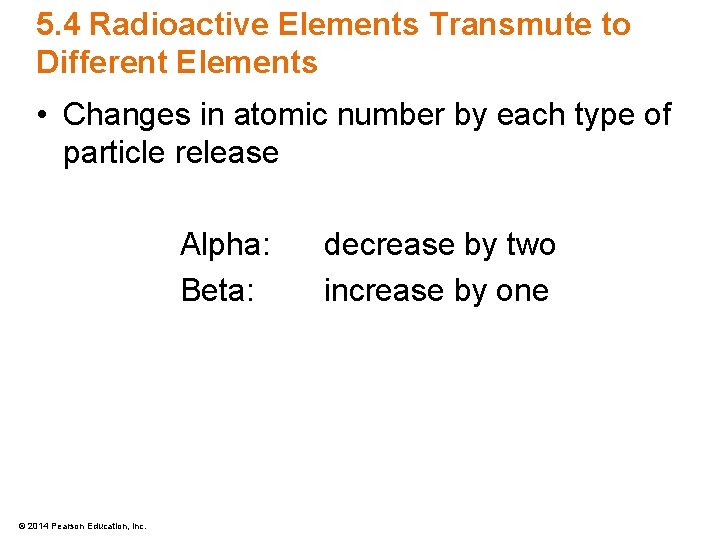 5.4 Radioactive Elements Transmute to Different Elements

• Changes in atomic number by each type of particle release

Alpha: decrease by two
Beta: increase by one

© 2014 Pearson Education, Inc.